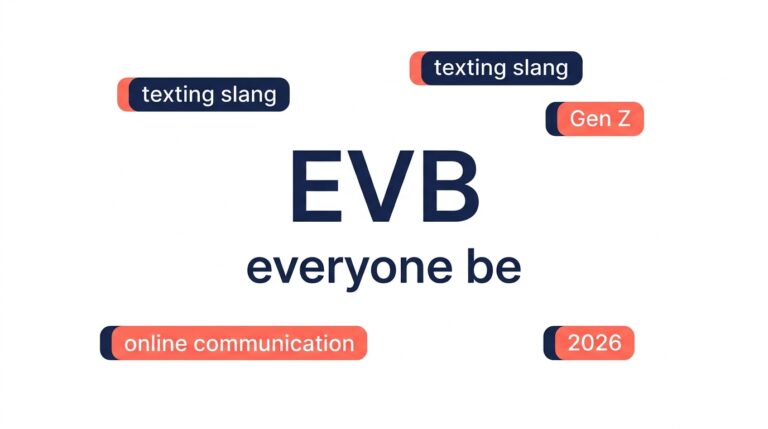 texting slang

texting slang

Gen Z

EVB

everyone be

online communication

2026